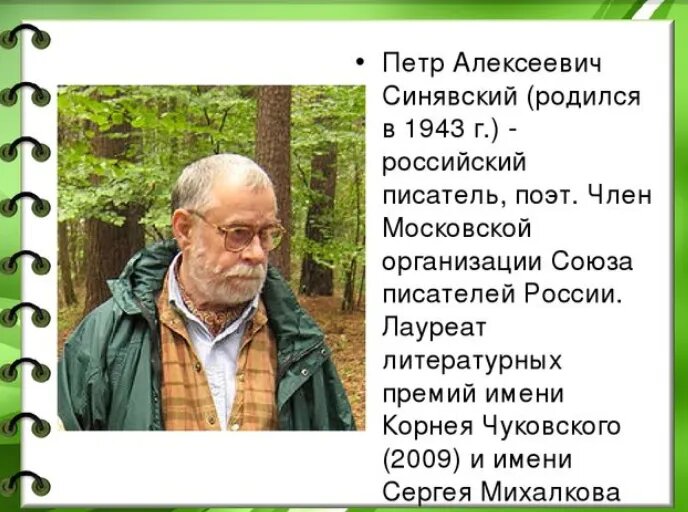 • Петр Алексеевич Синявский (родился в 1943 г.) - российский писатель, поэт. Член Московской организации Союза писателей России. Лауреат литературных премий имени Корнея Чуковского (2009) и имени Сергея Михалкова